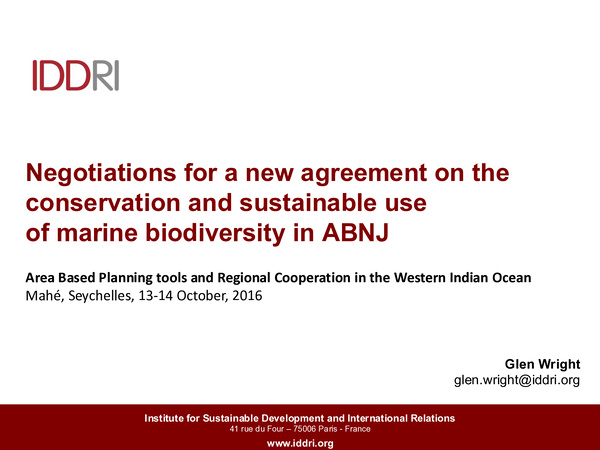 IDDRI

Negotiations for a new agreement on the conservation and sustainable use of marine biodiversity in ABNJ

Area Based Planning tools and Regional Cooperation in the Western Indian Ocean
Mahé, Seychelles, 13-14 October, 2016

Glen Wright
glen.wright@iddri.org

Institute for Sustainable Development and International Relations
41 rue du Four – 75006 Paris - France
www.iddri.org